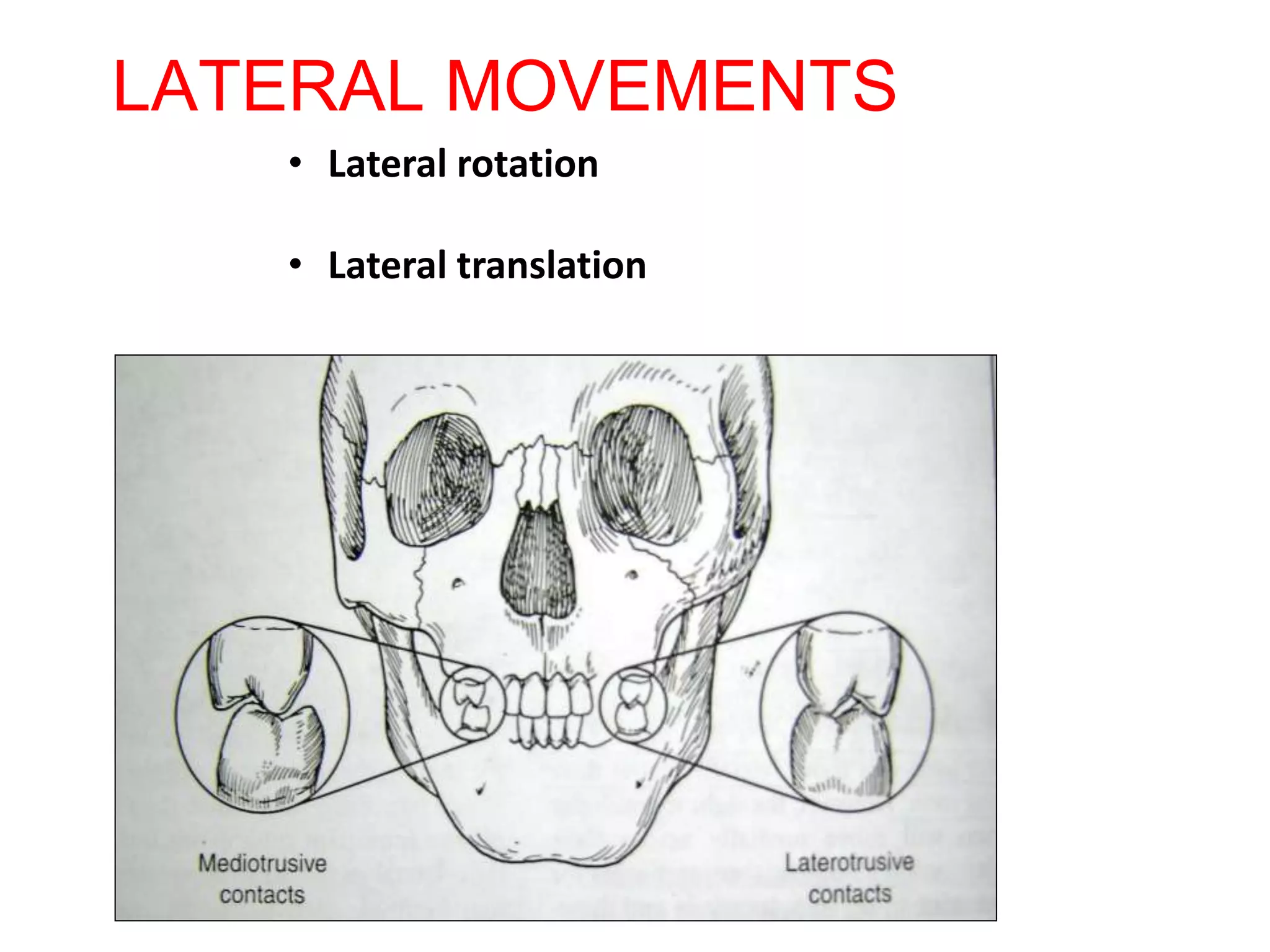 LATERAL MOVEMENTS

• Lateral rotation

• Lateral translation

Mediotrusive contacts

Laterotrusive contacts